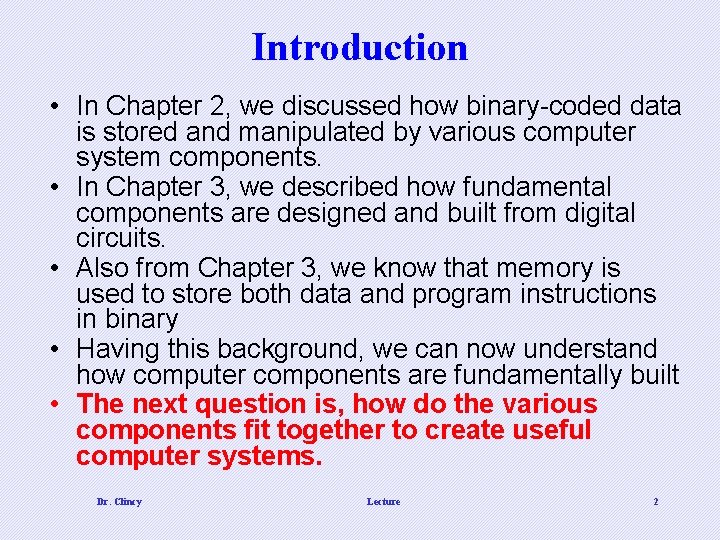 Introduction

• In Chapter 2, we discussed how binary-coded data is stored and manipulated by various computer system components.

• In Chapter 3, we described how fundamental components are designed and built from digital circuits.

• Also from Chapter 3, we know that memory is used to store both data and program instructions in binary

• Having this background, we can now understand how computer components are fundamentally built

• The next question is, how do the various components fit together to create useful computer systems.

Dr. Clincy Lecture 2